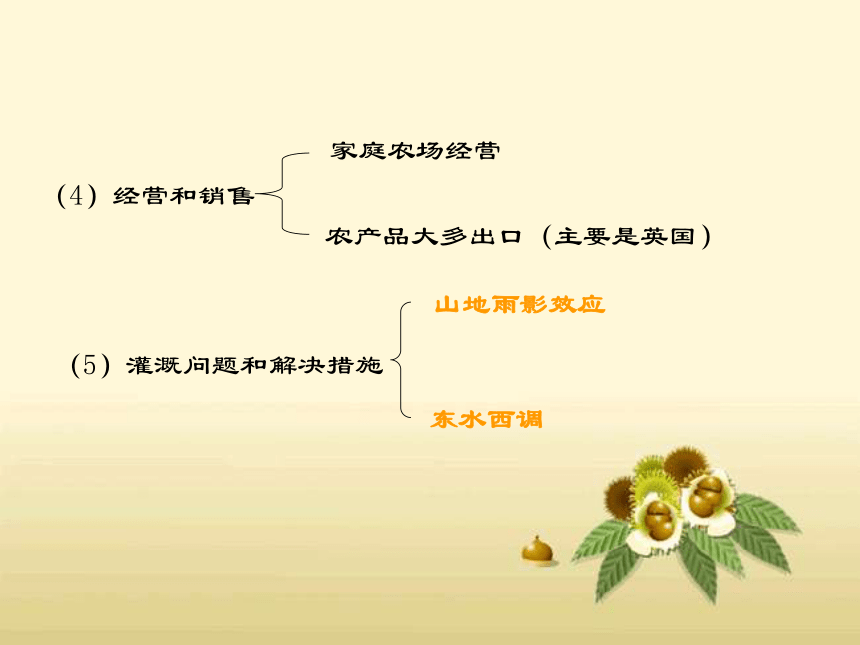 (4) 经营和销售

家庭农场经营

农产品大多出口（主要是英国）

(5) 灌溉问题和解决措施

山地雨影效应

东水西调